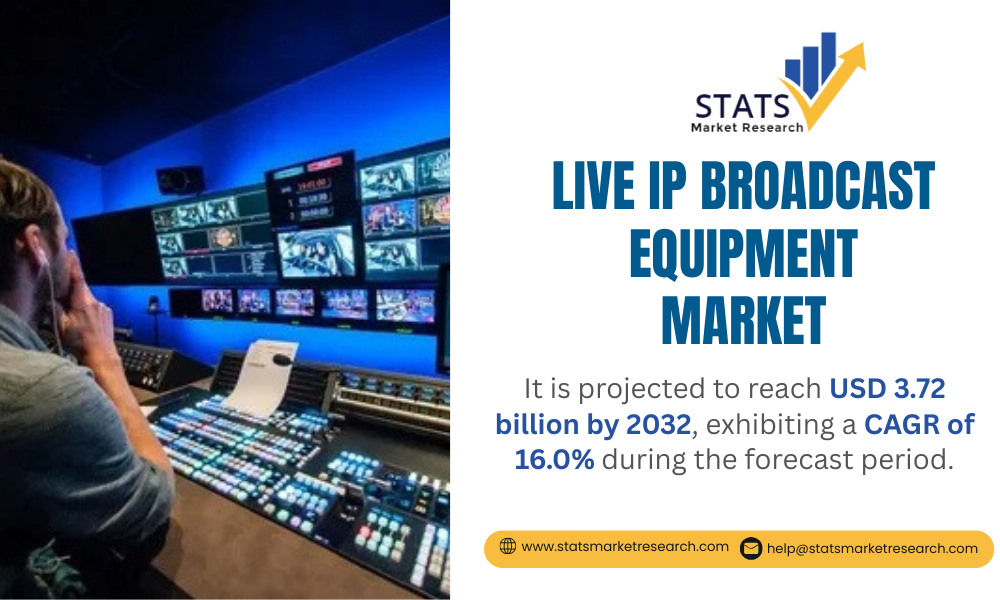 STATS
Market Research

LIVE IP BROADCAST EQUIPMENT MARKET

It is projected to reach USD 3.72 billion by 2032, exhibiting a CAGR of 16.0% during the forecast period.

www.statsmarketresearch.com help@statsmarketresearch.com